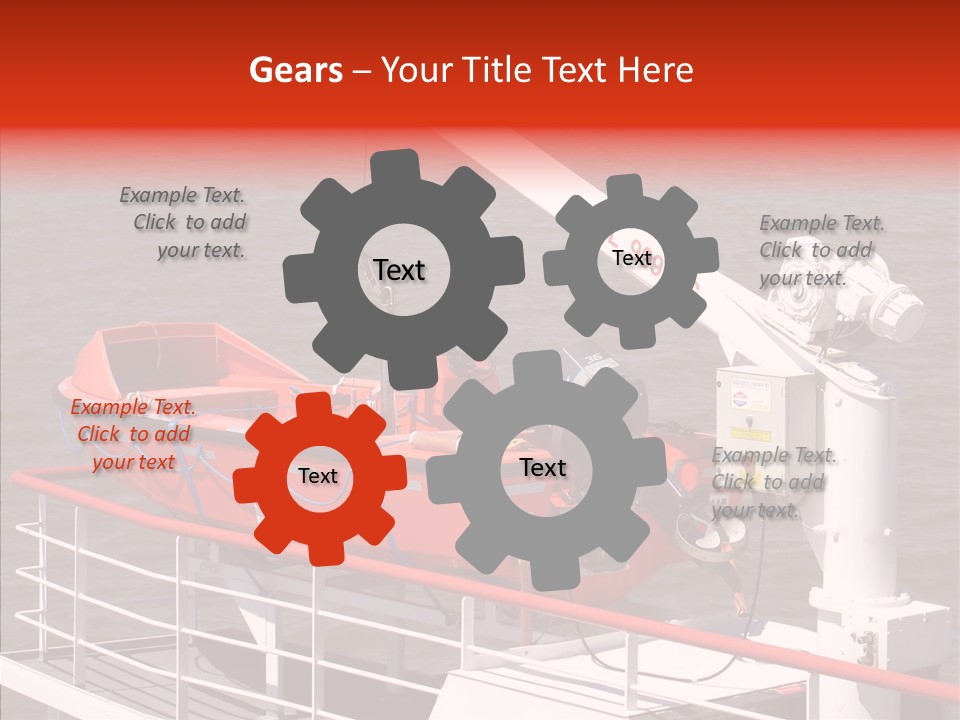 Gears – Your Title Text Here

Example Text. Click to add your text.

Text

Text

Example Text. Click to add your text.

Example Text. Click to add your text

Text

Text

Example Text. Click to add your text.